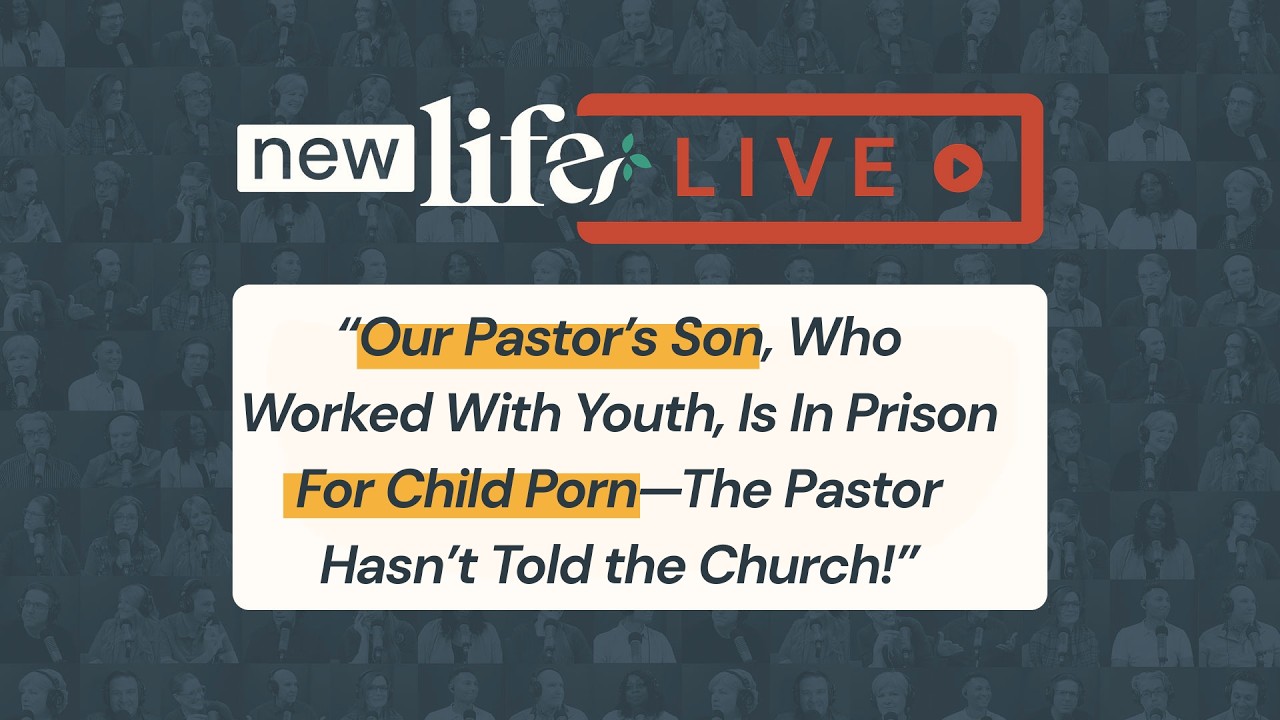 new life LIVE

"Our Pastor's Son, Who Worked With Youth, Is In Prison For Child Porn—The Pastor Hasn't Told the Church!"